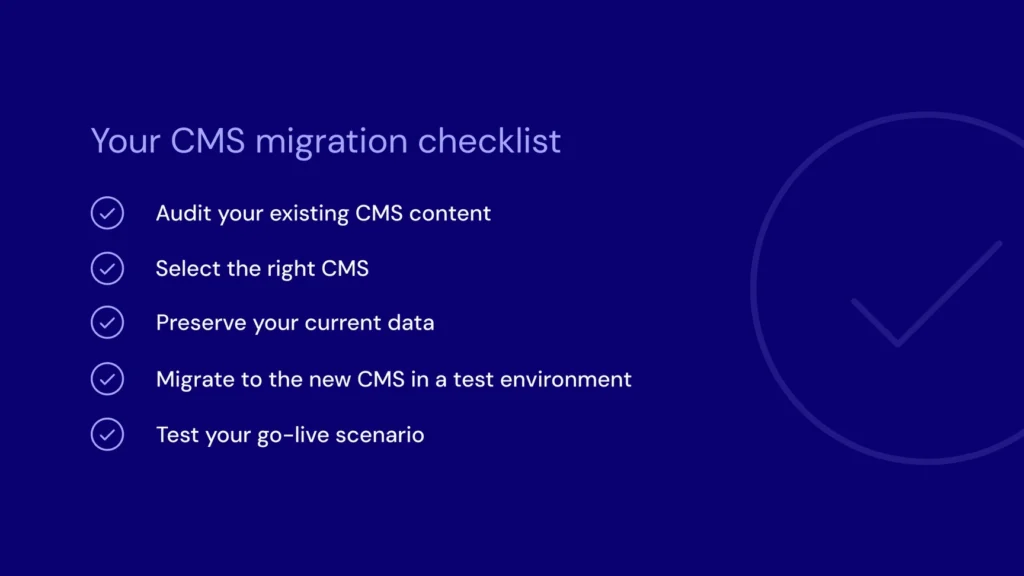 Your CMS migration checklist

Audit your existing CMS content

Select the right CMS

Preserve your current data

Migrate to the new CMS in a test environment

Test your go-live scenario